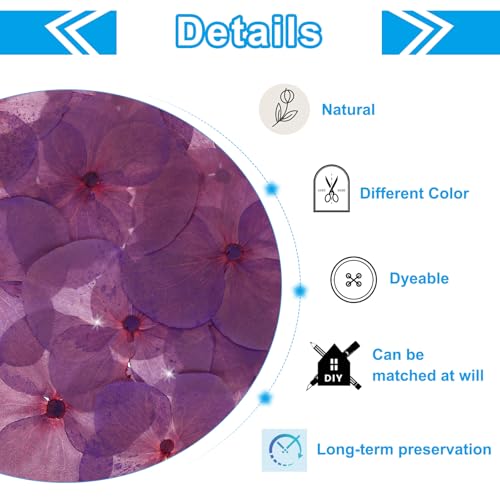 Details

Natural

Different Color

Dyeable

DIY

Can be matched at will

Long-term preservation